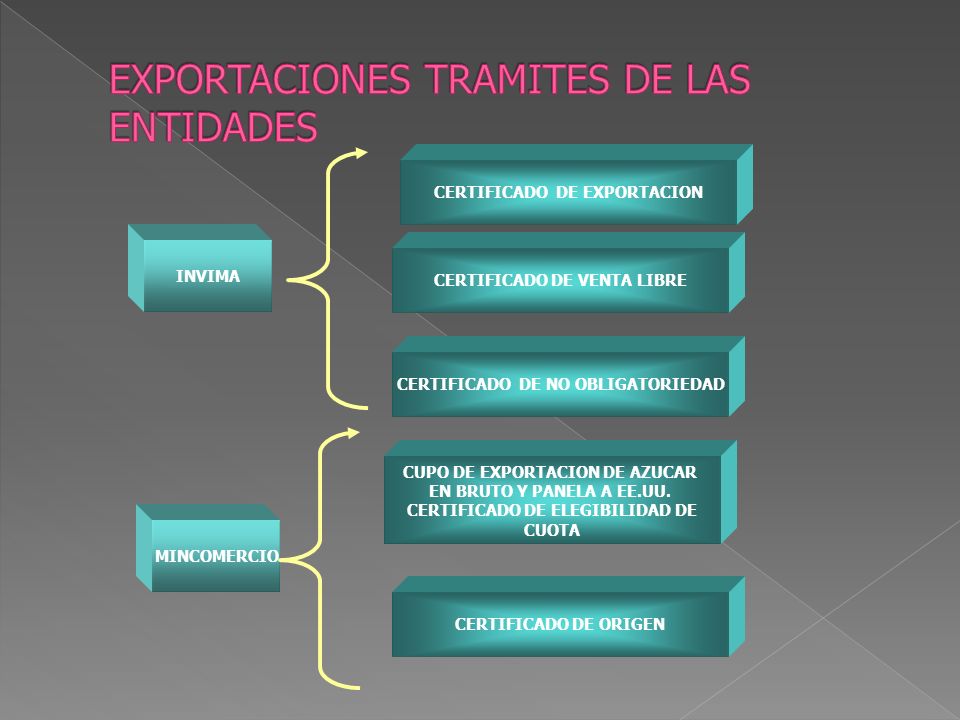 EXPORTACIONES TRAMITES DE LAS ENTIDADES

INVIMA

CERTIFICADO DE EXPORTACION

CERTIFICADO DE VENTA LIBRE

CERTIFICADO DE NO OBLIGATORIEDAD

MINCOMERCIO

CUPO DE EXPORTACION DE AZUCAR EN BRUTO Y PANELA A EE.UU. CERTIFICADO DE ELEGIBILIDAD DE CUOTA

CERTIFICADO DE ORIGEN